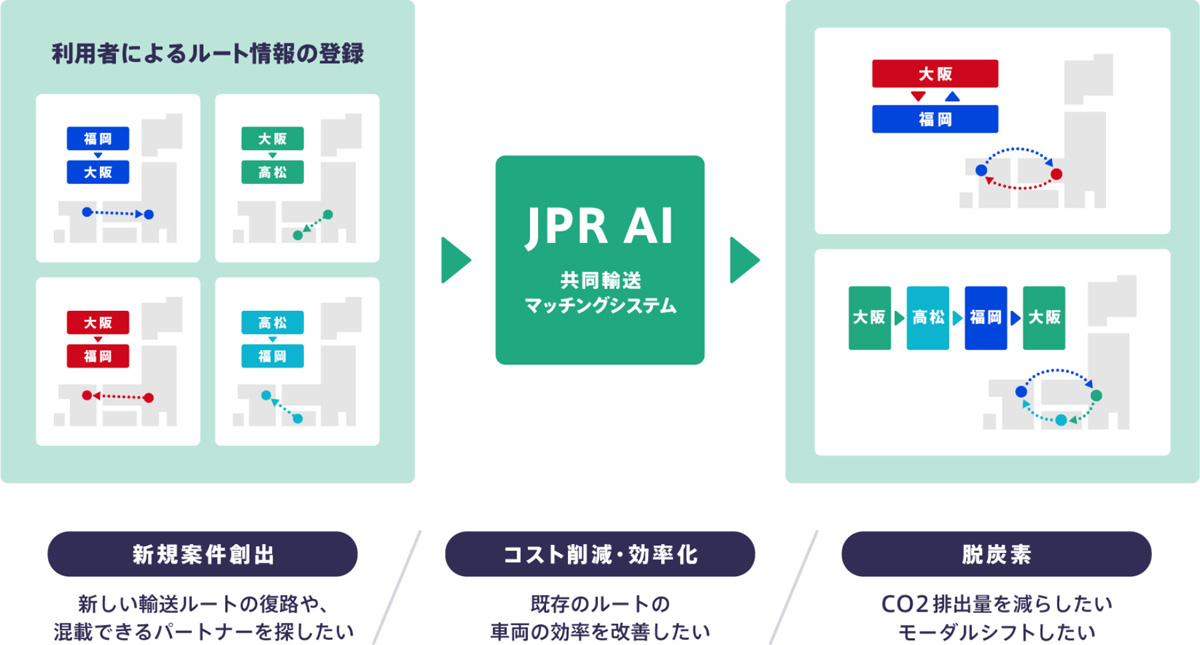 利用者によるルート情報の登録

福岡
大阪

大阪
高松

大阪
福岡

高松
福岡

JPR AI

共同輸送
マッチングシステム

大阪
福岡

大阪
高松
福岡
大阪

新規案件創出

新しい輸送ルートの復路や、混載できるパートナーを探したい

コスト削減・効率化

既存のルートの車両の効率を改善したい

脱炭素

CO2排出量を減らしたい
モーダルシフトしたい